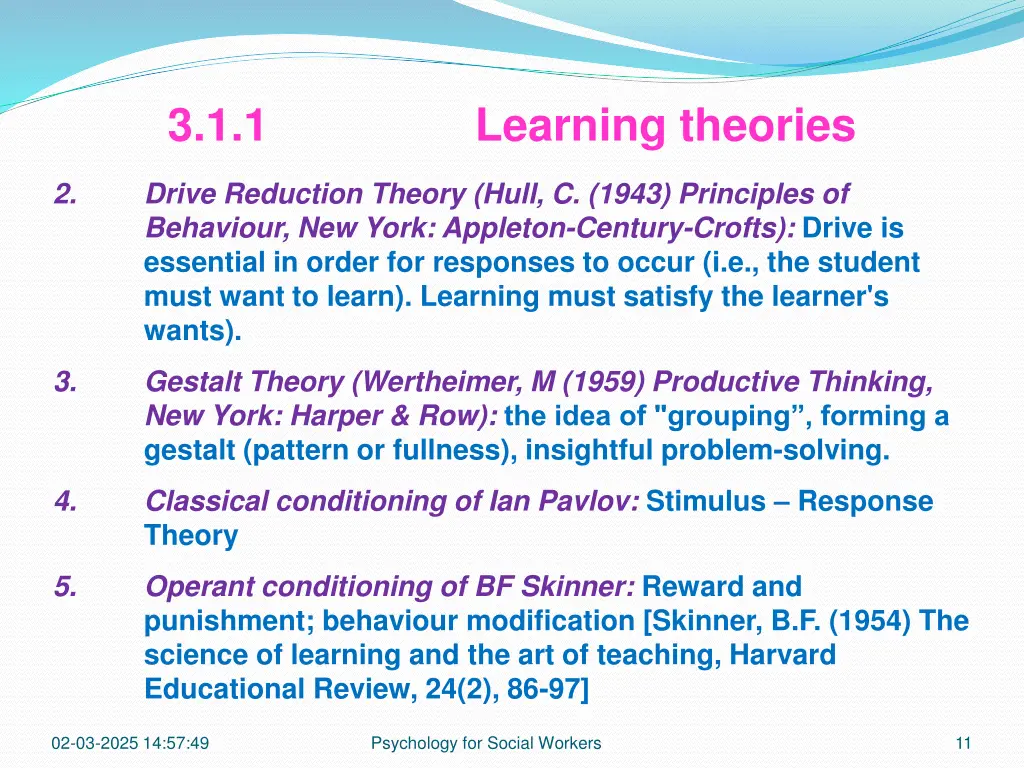 3.1.1 Learning theories

2. Drive Reduction Theory (Hull, C. (1943) Principles of Behaviour, New York: Appleton-Century-Crofts): Drive is essential in order for responses to occur (i.e., the student must want to learn). Learning must satisfy the learner's wants).

3. Gestalt Theory (Wertheimer, M (1959) Productive Thinking, New York: Harper & Row): the idea of "grouping”, forming a gestalt (pattern or fullness), insightful problem-solving.

4. Classical conditioning of Ian Pavlov: Stimulus – Response Theory

5. Operant conditioning of BF Skinner: Reward and punishment; behaviour modification [Skinner, B.F. (1954) The science of learning and the art of teaching, Harvard Educational Review, 24(2), 86-97]

02-03-2025 14:57:49

Psychology for Social Workers

11